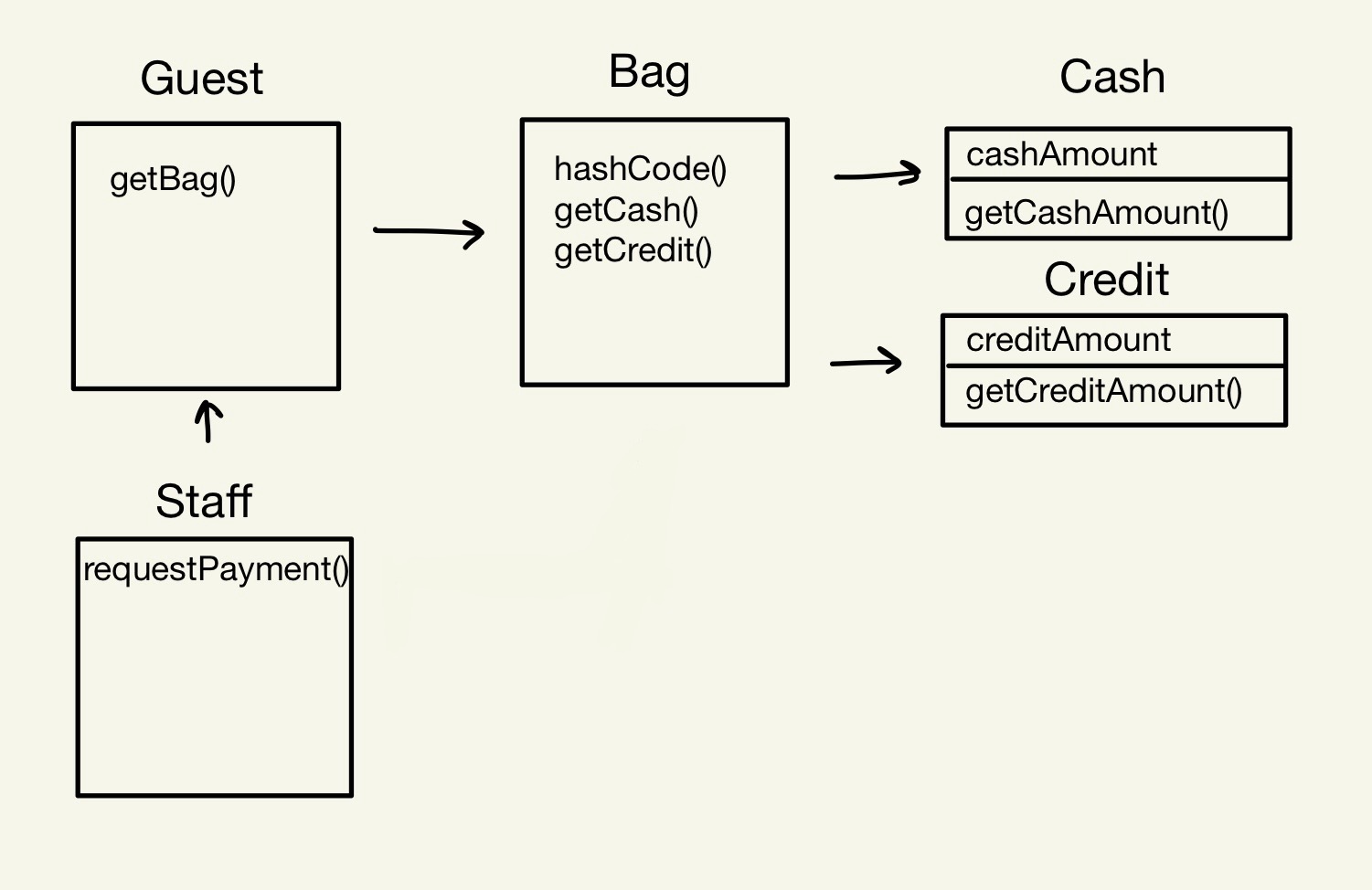 Guest

getBag()

Bag

hashCode()
getCash()
getCredit()

Cash

cashAmount

getCashAmount()

Credit

creditAmount

getCreditAmount()

Staff

requestPayment()